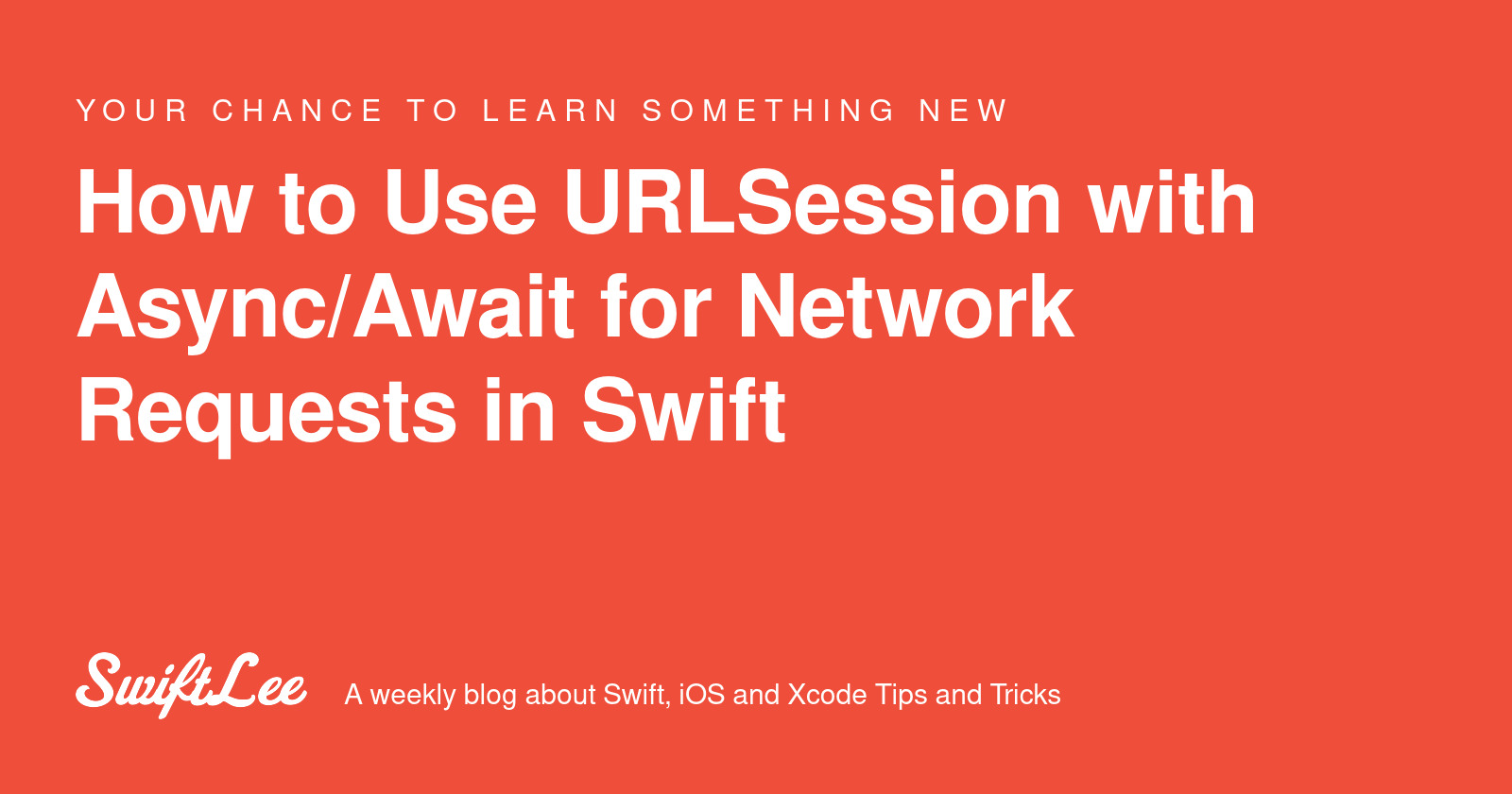 YOUR CHANCE TO LEARN SOMETHING NEW

How to Use URLSession with Async/Await for Network Requests in Swift

SwiftLee

A weekly blog about Swift, iOS and Xcode Tips and Tricks